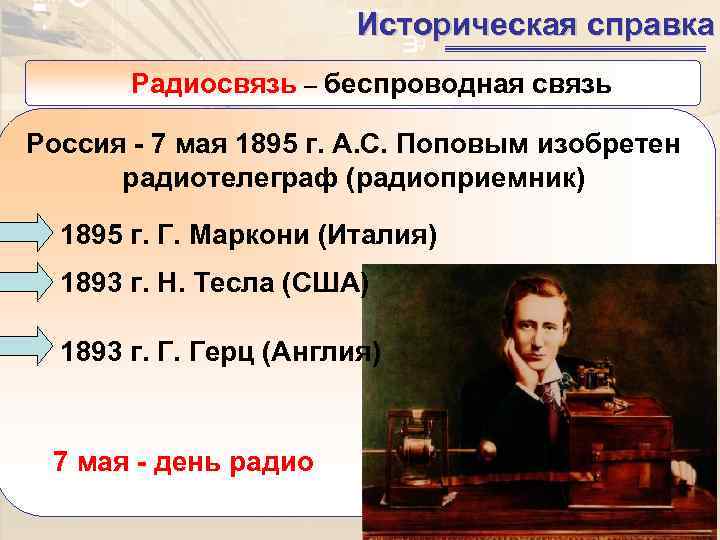 Историческая справка

Радиосвязь – беспроводная связь

Россия - 7 мая 1895 г. А.С. Поповым изобретен радиотелеграф (радиоприемник)

1895 г. Г. Маркони (Италия)

1893 г. Н. Тесла (США)

1893 г. Г. Герц (Англия)

7 мая - день радио